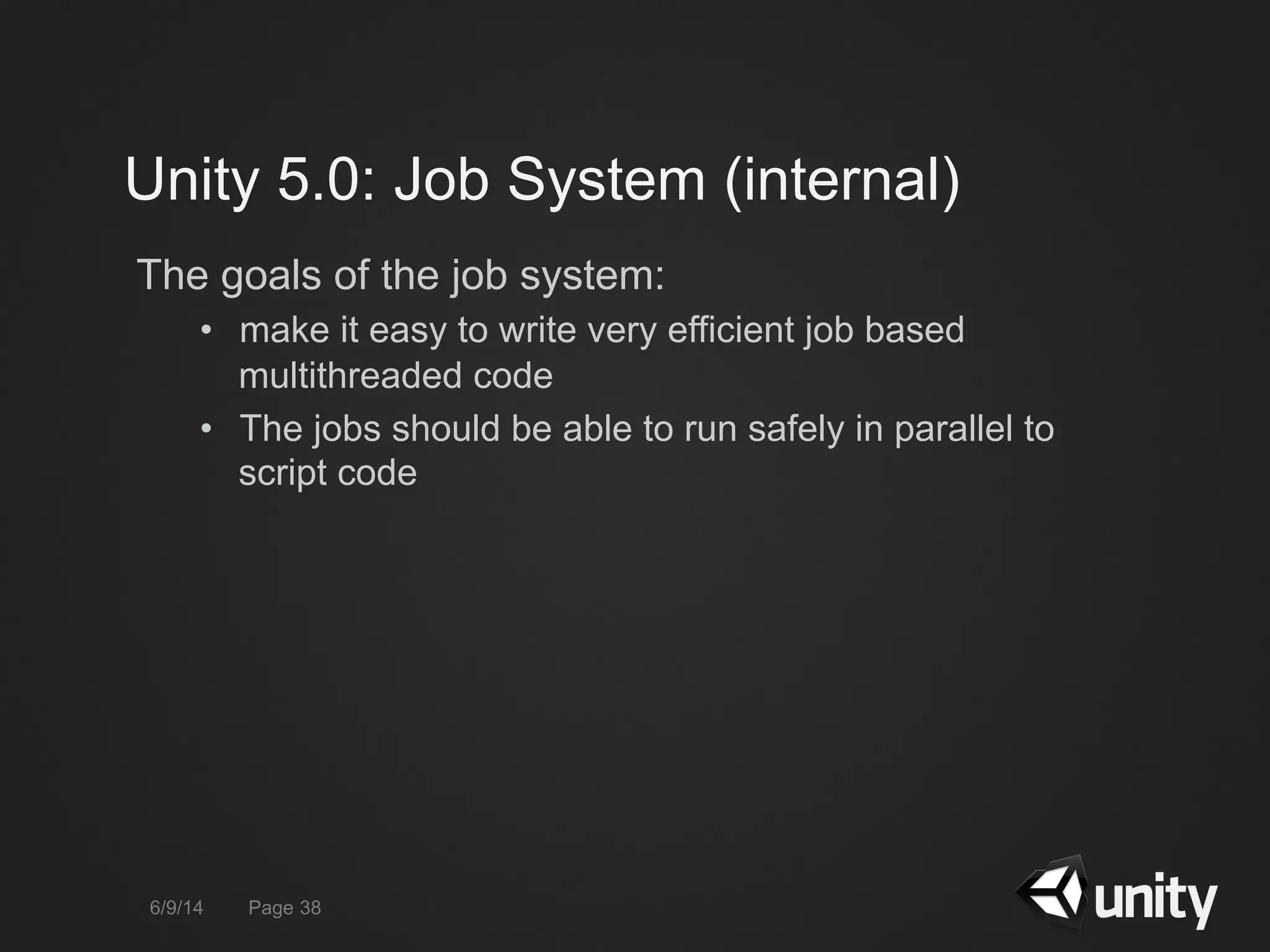 Unity 5.0: Job System (internal)

The goals of the job system:

• make it easy to write very efficient job based multithreaded code
• The jobs should be able to run safely in parallel to script code

6/9/14 Page 38

unity